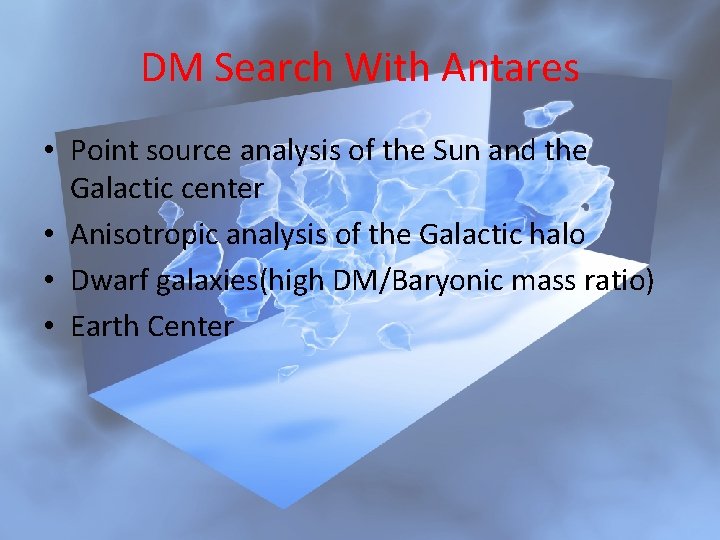 DM Search With Antares

• Point source analysis of the Sun and the Galactic center
• Anisotropic analysis of the Galactic halo
• Dwarf galaxies(high DM/Baryonic mass ratio)
• Earth Center